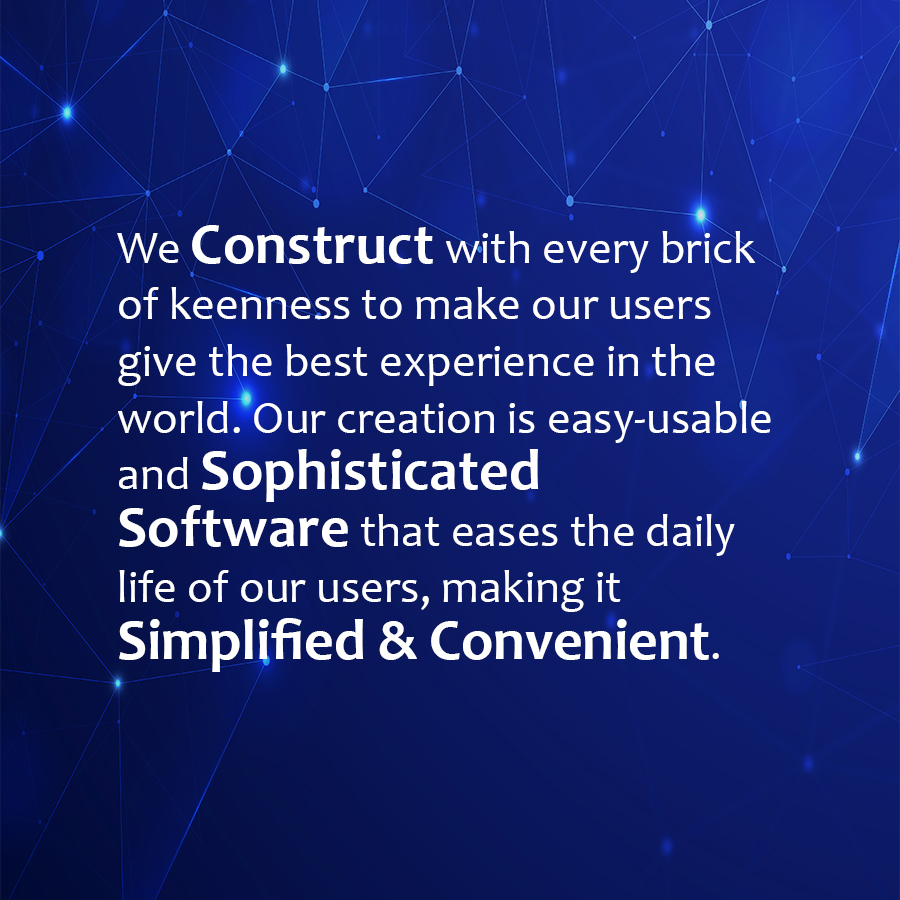 We Construct with every brick of keenness to make our users give the best experience in the world. Our creation is easy-usable and Sophisticated Software that eases the daily life of our users, making it Simplified & Convenient.